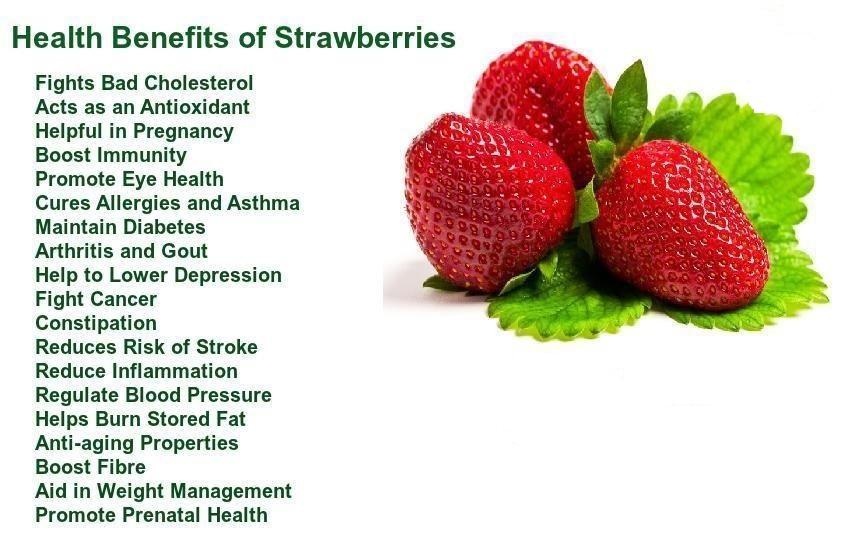 Health Benefits of Strawberries

Fights Bad Cholesterol
Acts as an Antioxidant
Helpful in Pregnancy
Boost Immunity
Promote Eye Health
Cures Allergies and Asthma
Maintain Diabetes
Arthritis and Gout
Help to Lower Depression
Fight Cancer
Constipation
Reduces Risk of Stroke
Reduce Inflammation
Regulate Blood Pressure
Helps Burn Stored Fat
Anti-aging Properties
Boost Fibre
Aid in Weight Management
Promote Prenatal Health